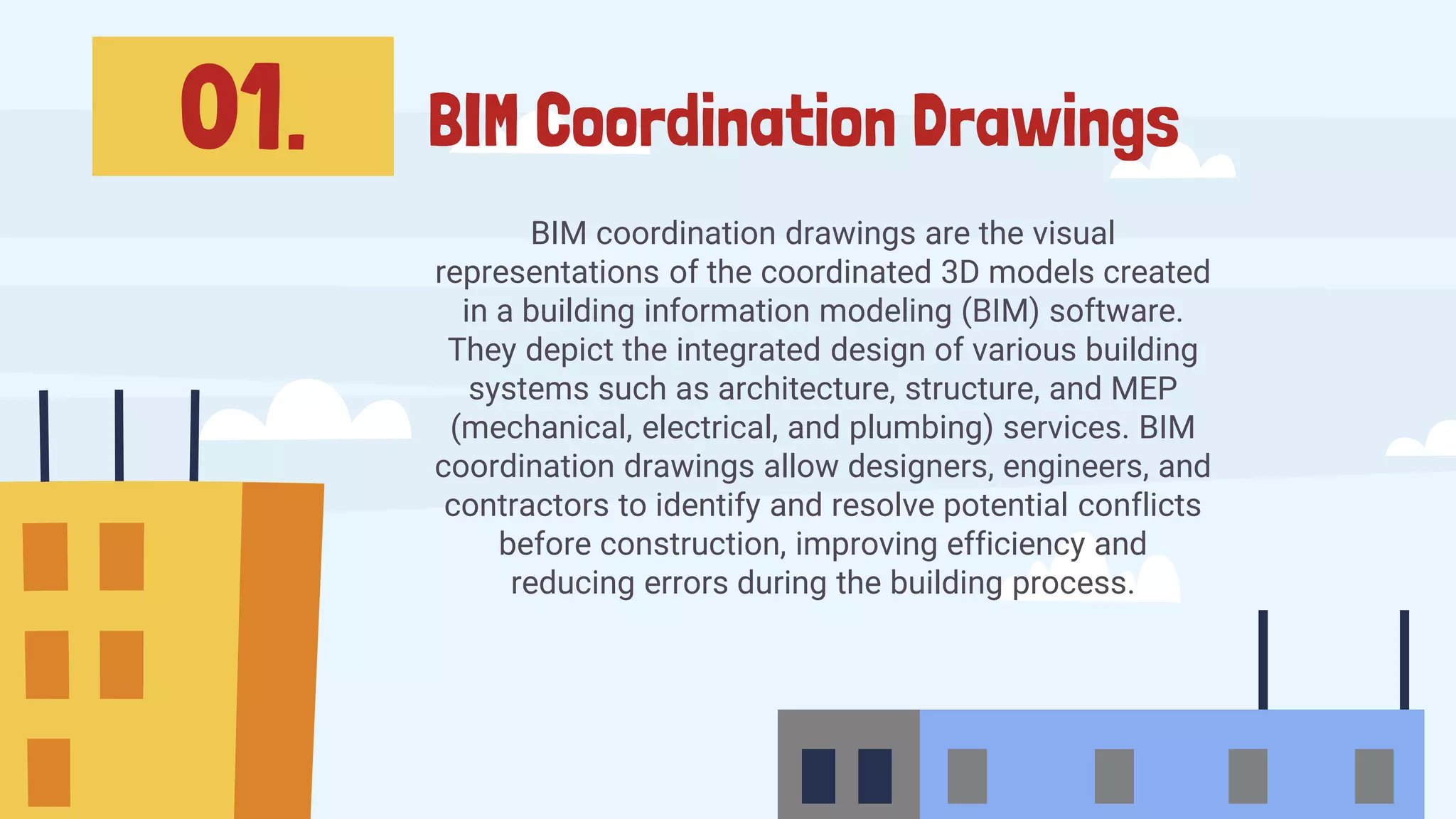 01.

BIM Coordination Drawings

BIM coordination drawings are the visual representations of the coordinated 3D models created in a building information modeling (BIM) software. They depict the integrated design of various building systems such as architecture, structure, and MEP (mechanical, electrical, and plumbing) services. BIM coordination drawings allow designers, engineers, and contractors to identify and resolve potential conflicts before construction, improving efficiency and reducing errors during the building process.